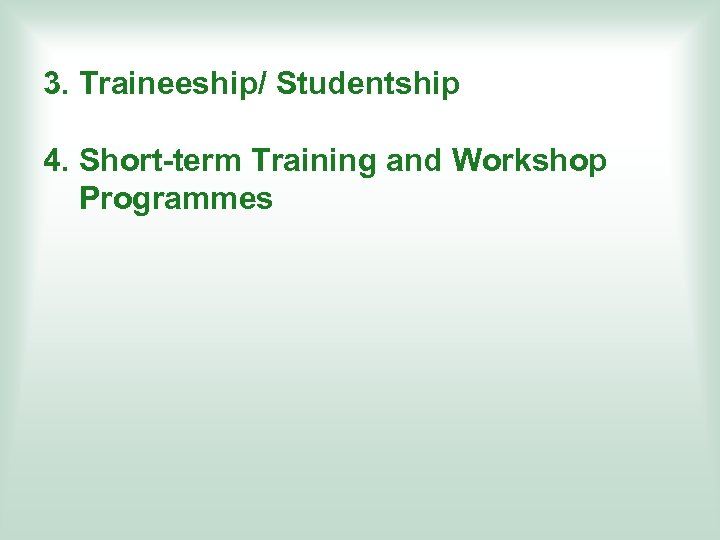 3. Traineeship/ Studentship

4. Short-term Training and Workshop Programmes